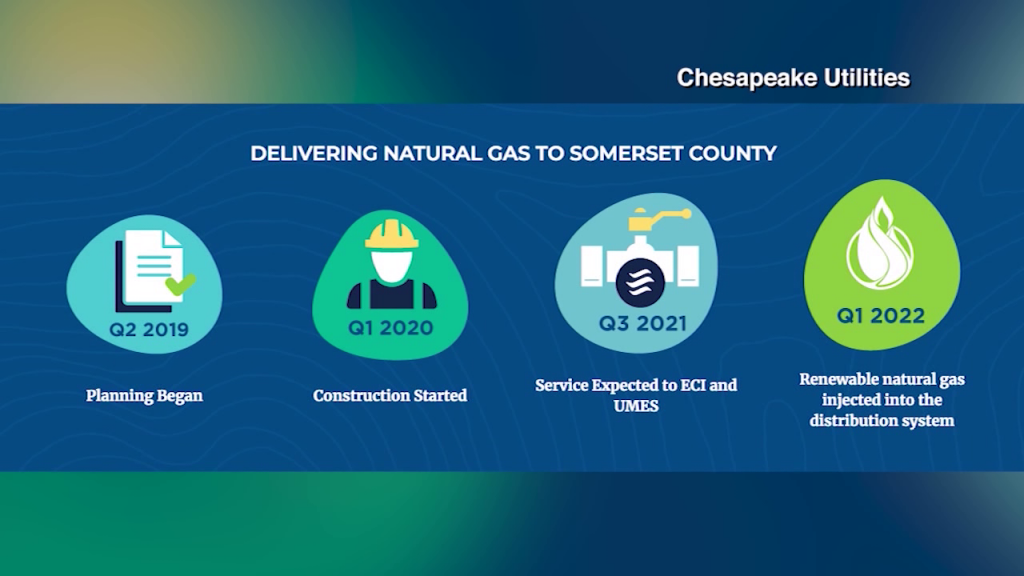 Chesapeake Utilities

DELIVERING NATURAL GAS TO SOMERSET COUNTY

Q2 2019

Planning Began

Q1 2020

Construction Started

Q3 2021

Service Expected to ECI and UMES

Q1 2022

Renewable natural gas injected into the distribution system